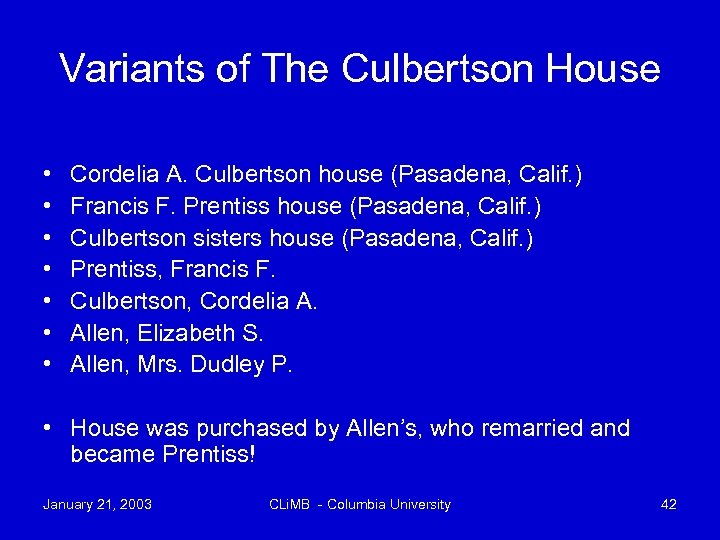 Variants of The Culbertson House

• Cordelia A. Culbertson house (Pasadena, Calif.)
• Francis F. Prentiss house (Pasadena, Calif.)
• Culbertson sisters house (Pasadena, Calif.)
• Prentiss, Francis F.
• Culbertson, Cordelia A.
• Allen, Elizabeth S.
• Allen, Mrs. Dudley P.

• House was purchased by Allen's, who remarried and became Prentiss!

January 21, 2003

CLiMB - Columbia University

42